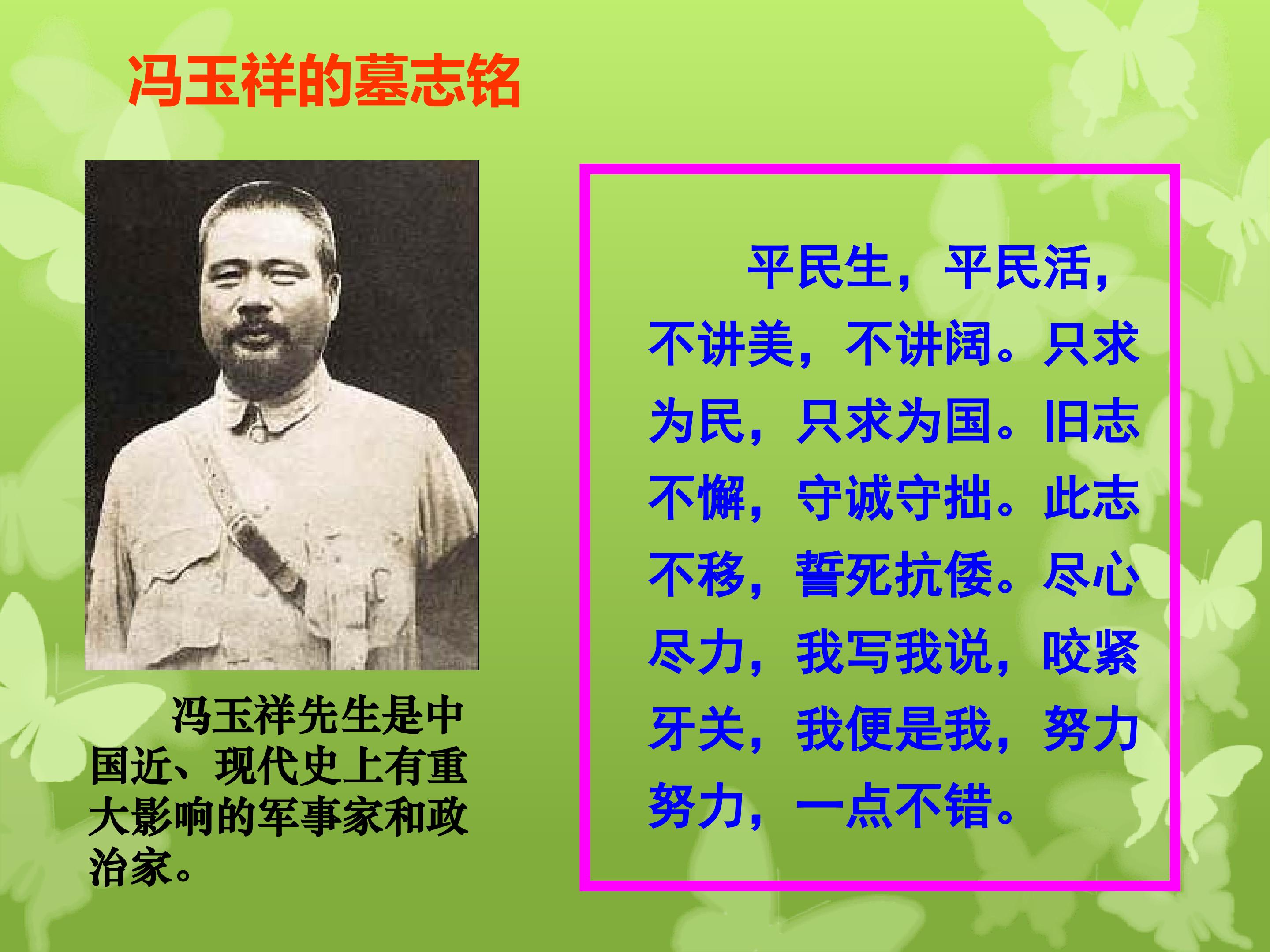 冯玉祥的墓志铭

冯玉祥先生是中国近、现代史上有重大影响的军事家和政治家。

平民生，平民活，不讲美，不讲阔。只求为民，只求为国。旧志不懈，守诚守拙。此志不移，誓死抗倭。尽心尽力，我写我说，咬紧牙关，我便是我，努力努力，一点不错。